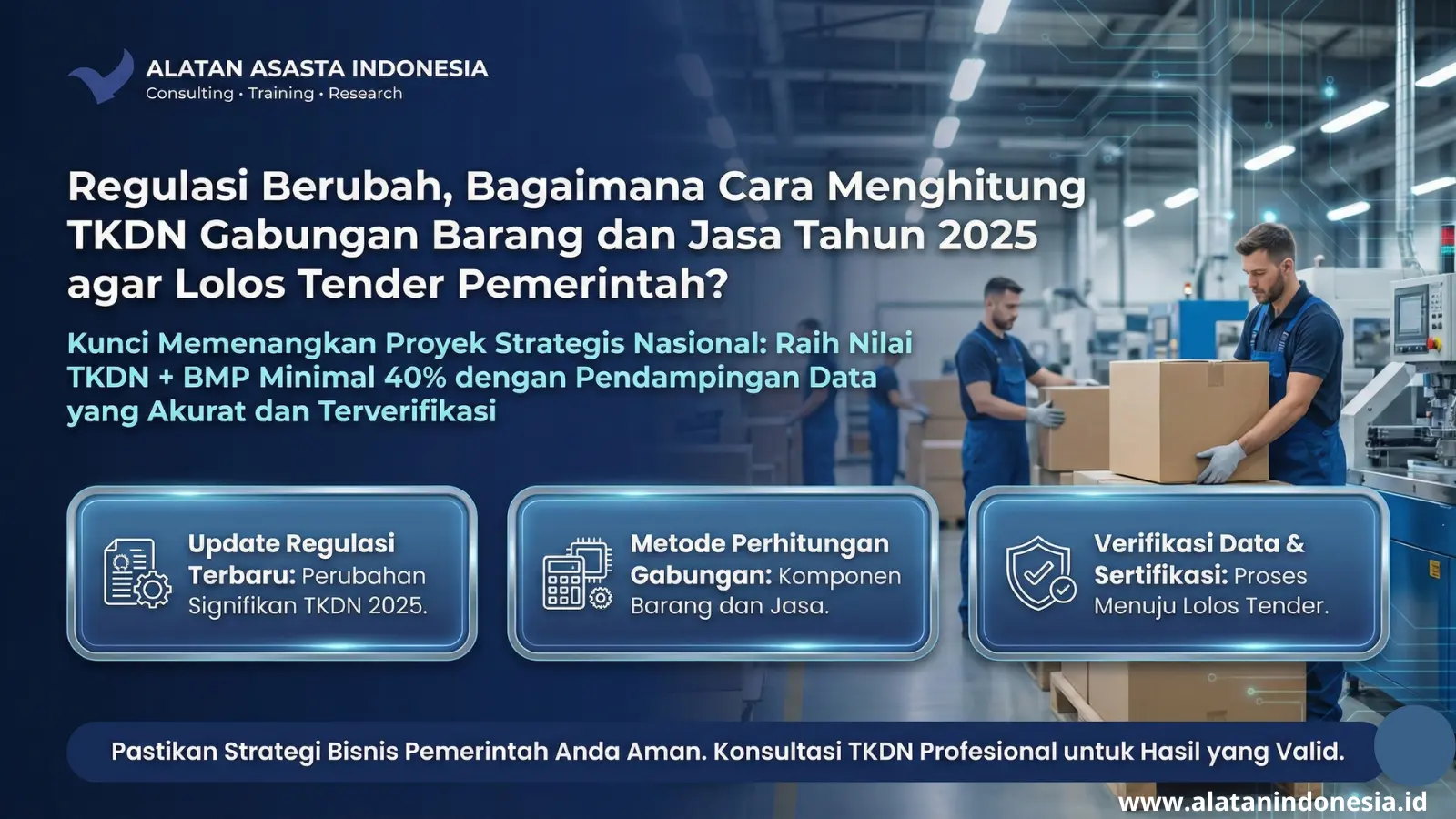 ALATAN ASASTA INDONESIA
Consulting • Training • Research

Regulasi Berubah, Bagaimana Cara Menghitung TKDN Gabungan Barang dan Jasa Tahun 2025 agar Lolos Tender Pemerintah?

Kunci Memenangkan Proyek Strategis Nasional: Raih Nilai TKDN + BMP Minimal 40% dengan Pendampingan Data yang Akurat dan Terverifikasi

Update Regulasi Terbaru: Perubahan Signifikan TKDN 2025.

Metode Perhitungan Gabungan: Komponen Barang dan Jasa.

Verifikasi Data & Sertifikasi: Proses Menuju Lolos Tender.

Pastikan Strategi Bisnis Pemerintah Anda Aman. Konsultasi TKDN Profesional untuk Hasil yang Valid.

www.alatanindonesia.id